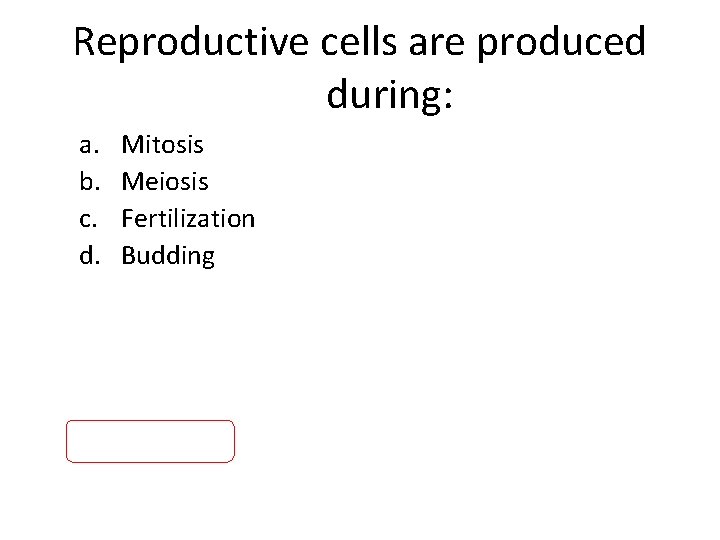 Reproductive cells are produced during:

a. Mitosis
b. Meiosis
c. Fertilization
d. Budding